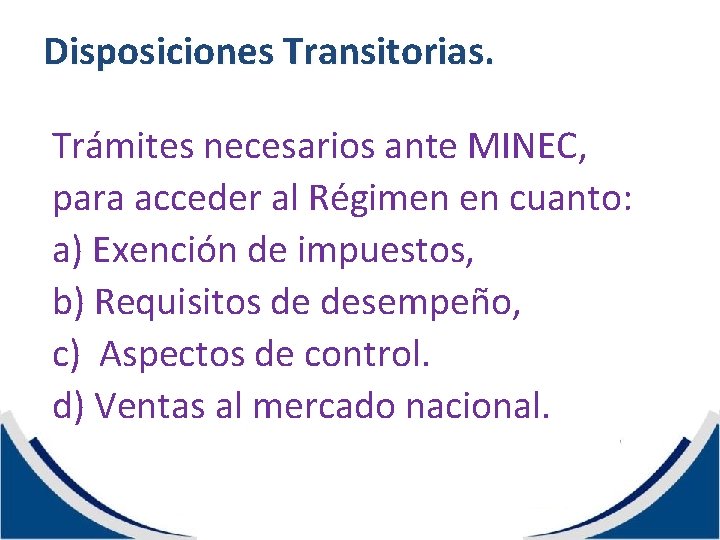 Disposiciones Transitorias.

Trámites necesarios ante MINEC, para acceder al Régimen en cuanto:
a) Exención de impuestos,
b) Requisitos de desempeño,
c) Aspectos de control.
d) Ventas al mercado nacional.